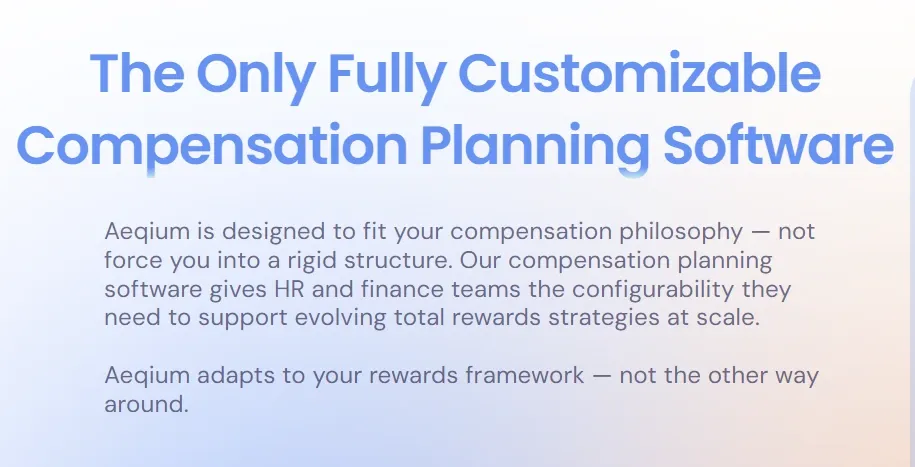 The Only Fully Customizable Compensation Planning Software

Aeqium is designed to fit your compensation philosophy — not force you into a rigid structure. Our compensation planning software gives HR and finance teams the configurability they need to support evolving total rewards strategies at scale.

Aeqium adapts to your rewards framework — not the other way around.